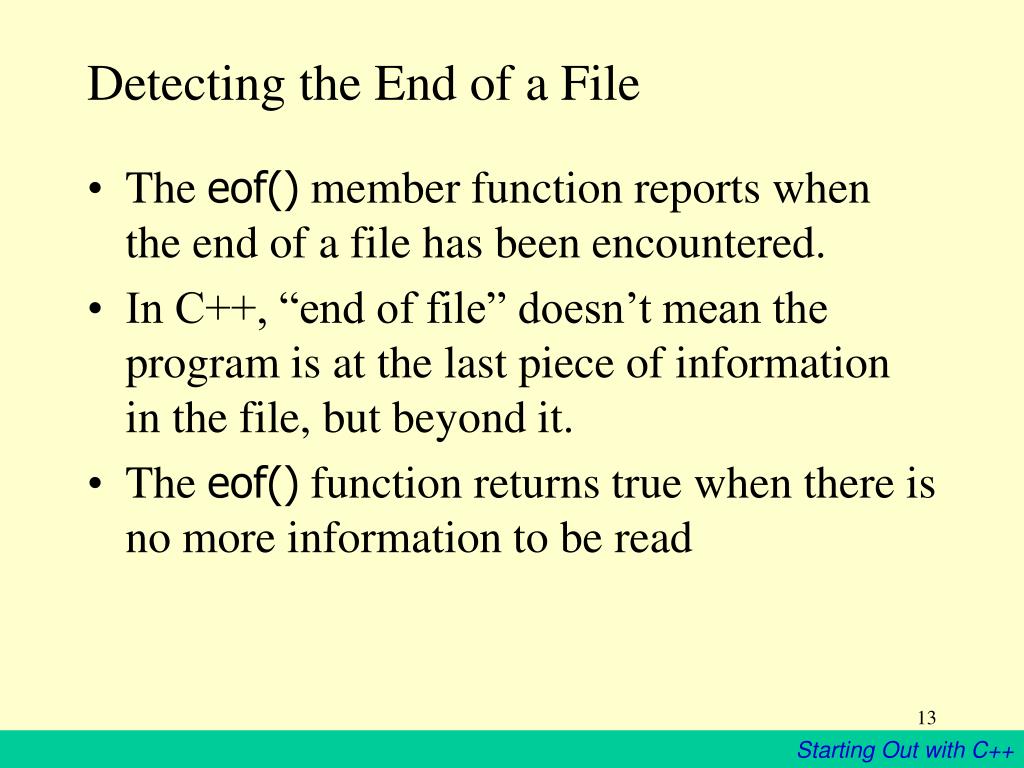 Detecting the End of a File

• The eof() member function reports when the end of a file has been encountered.

• In C++, “end of file” doesn’t mean the program is at the last piece of information in the file, but beyond it.

• The eof() function returns true when there is no more information to be read

13

Starting Out with C++